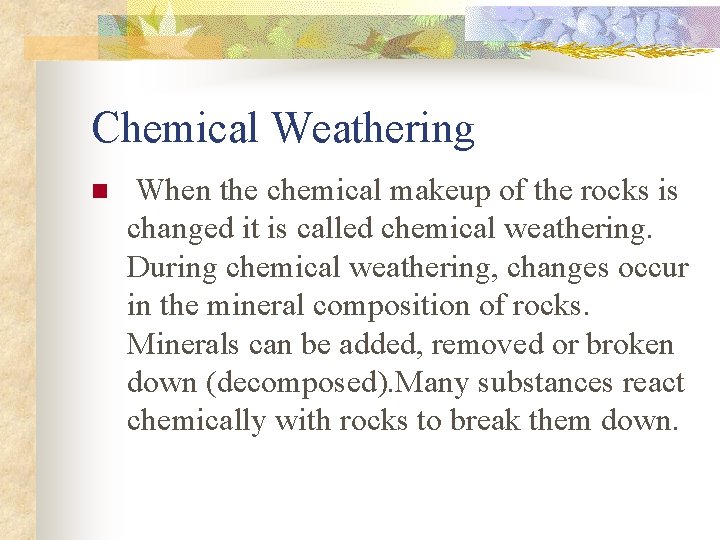 Chemical Weathering

When the chemical makeup of the rocks is changed it is called chemical weathering. During chemical weathering, changes occur in the mineral composition of rocks. Minerals can be added, removed or broken down (decomposed).Many substances react chemically with rocks to break them down.